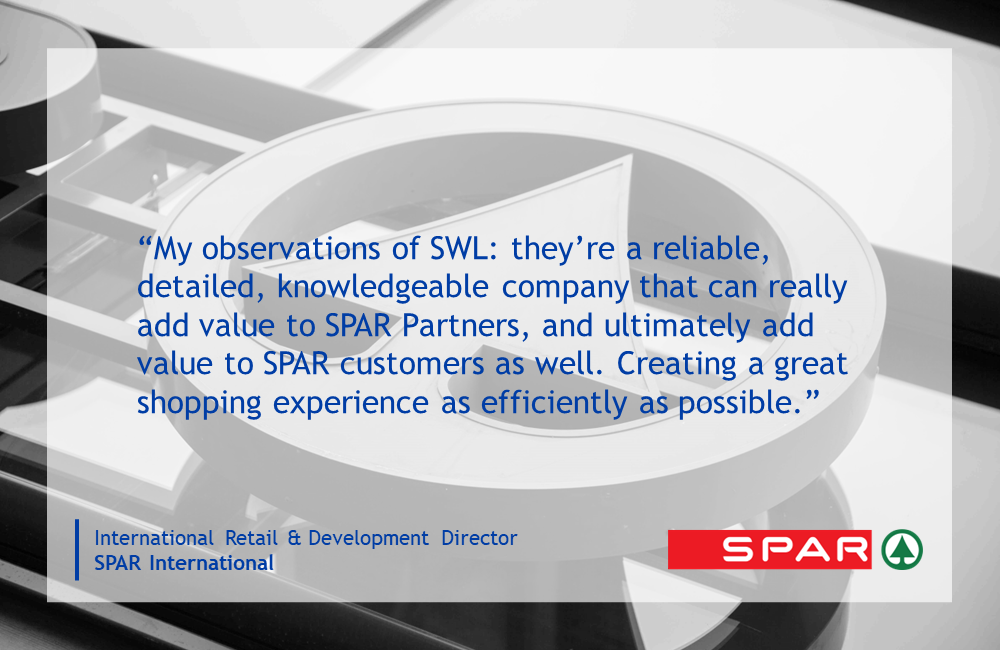 “My observations of SWL: they’re a reliable, detailed, knowledgeable company that can really add value to SPAR Partners, and ultimately add value to SPAR customers as well. Creating a great shopping experience as efficiently as possible.”

International Retail & Development Director
SPAR International

SPAR